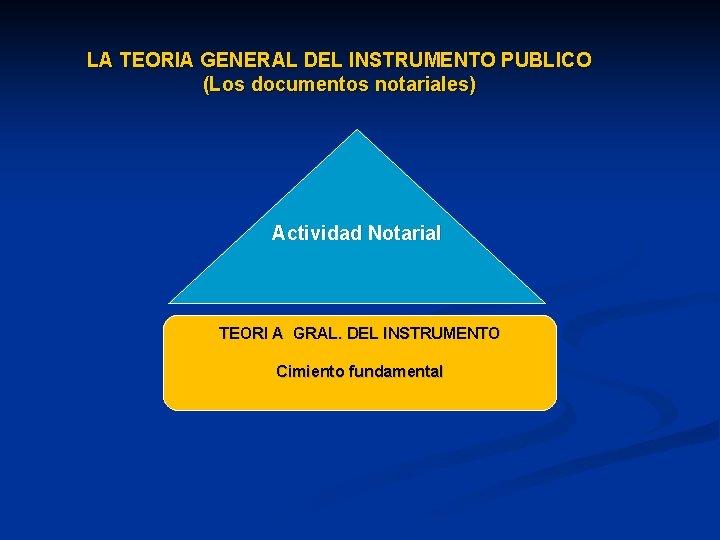 LA TEORIA GENERAL DEL INSTRUMENTO PUBLICO
(Los documentos notariales)

Actividad Notarial

TEORI A GRAL. DEL INSTRUMENTO

Cimiento fundamental